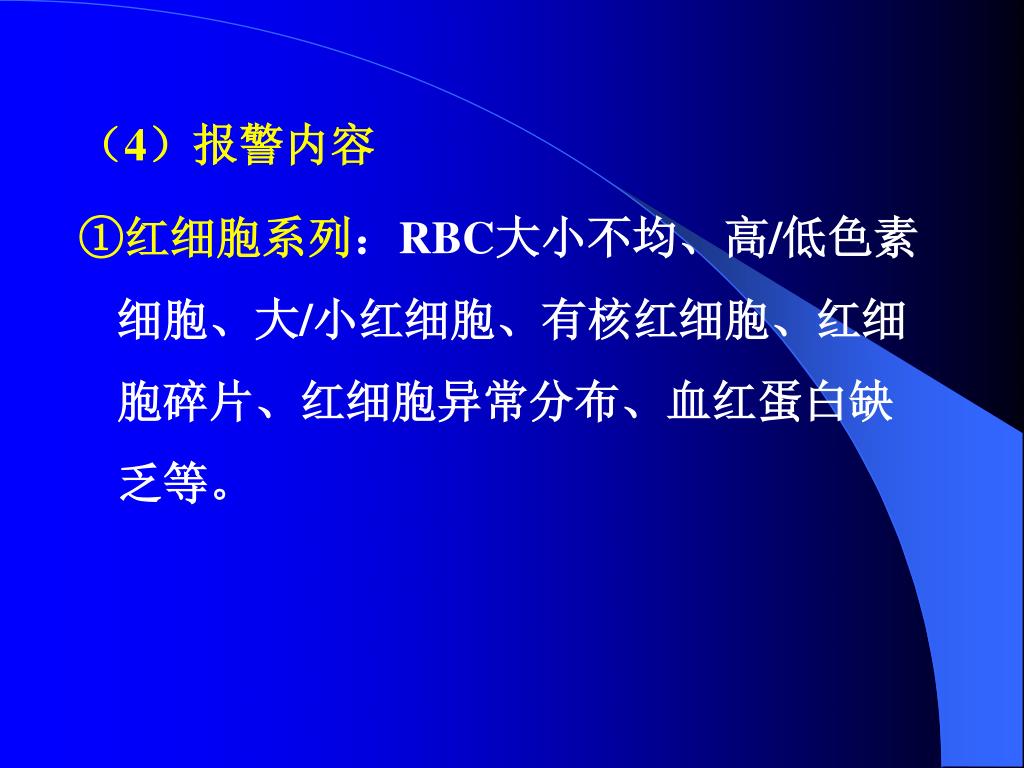 （4）报警内容

①红细胞系列：RBC大小不均、高/低色素细胞、大/小红细胞、有核红细胞、红细胞碎片、红细胞异常分布、血红蛋白缺乏等。